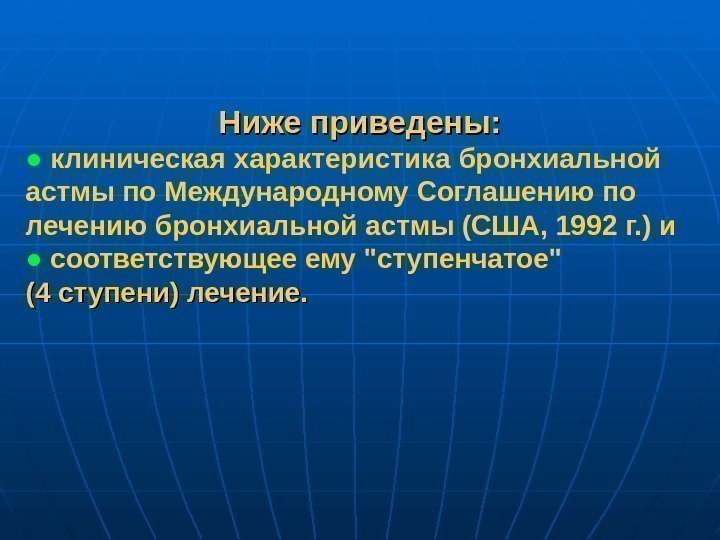 Ниже приведены:

● клиническая характеристика бронхиальной астмы по Международному Соглашению по лечению бронхиальной астмы (США, 1992 г.) и

● соответствующее ему "ступенчатое" (4 ступени) лечение.